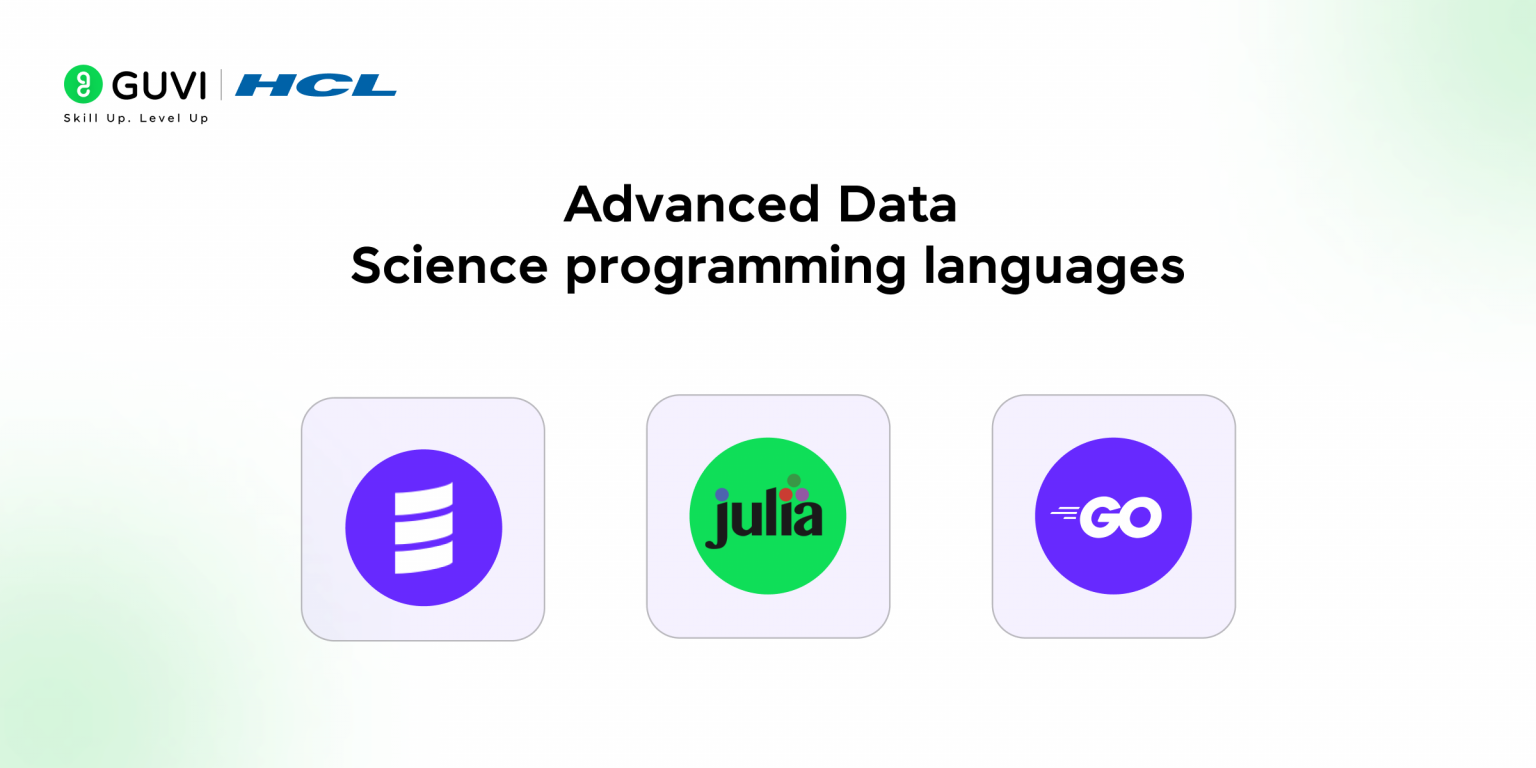 GUVI | HCL
Skill Up. Level Up

Advanced Data Science programming languages

julia

GO